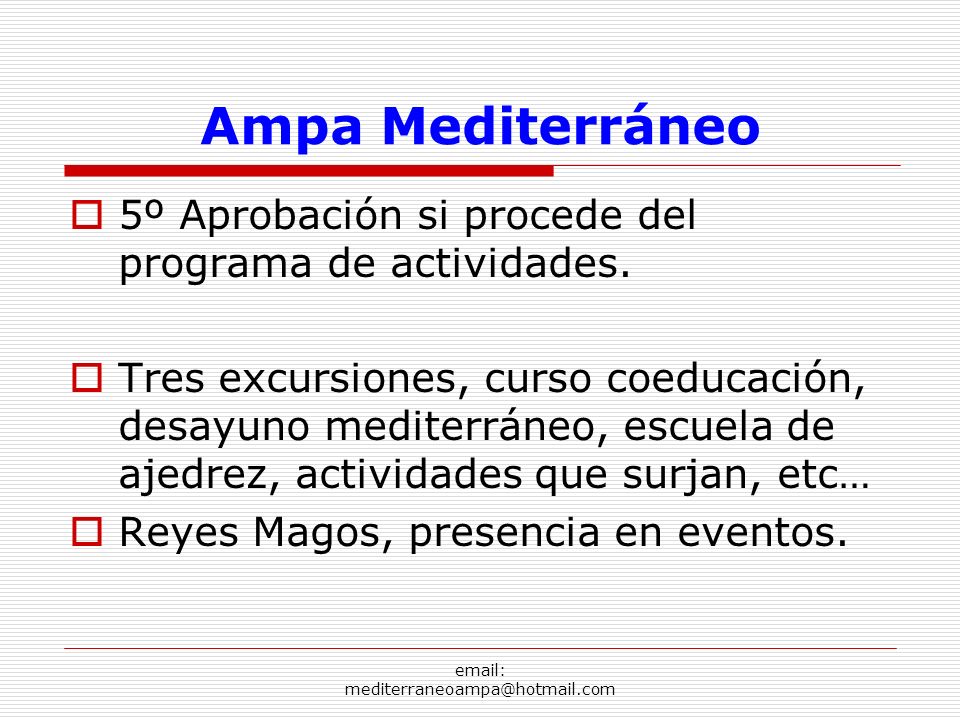 Ampa Mediterráneo

5º Aprobación si procede del programa de actividades.

Tres excursiones, curso coeducación, desayuno mediterráneo, escuela de ajedrez, actividades que surjan, etc…

Reyes Magos, presencia en eventos.

email: mediterraneoampa@hotmail.com